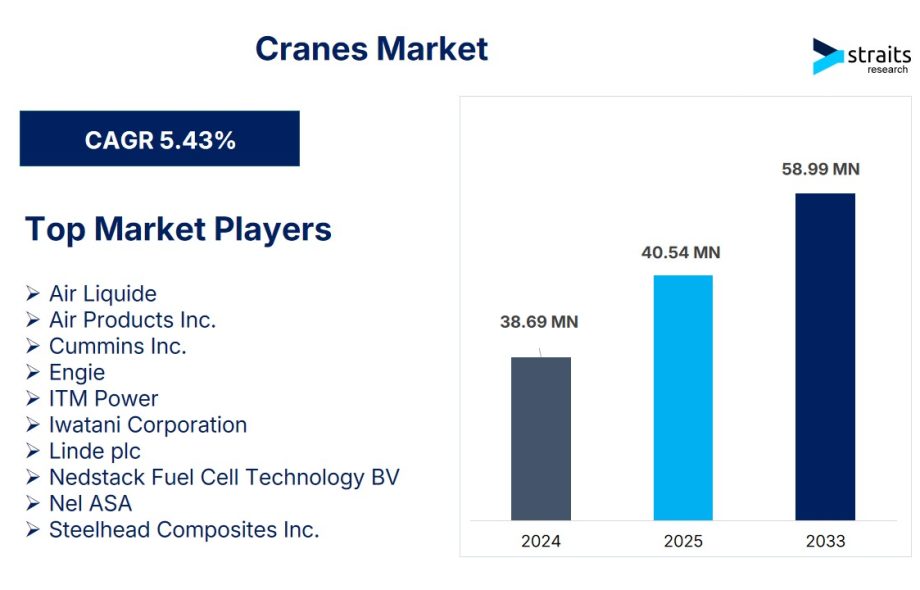 Cranes Market

straits research

CAGR 5.43%

Top Market Players

➢ Air Liquide
➢ Air Products Inc.
➢ Cummins Inc.
➢ Engie
➢ ITM Power
➢ Iwatani Corporation
➢ Linde plc
➢ Nedstack Fuel Cell Technology BV
➢ Nel ASA
➢ Steelhead Composites Inc.

38.69 MN
40.54 MN
58.99 MN

2024
2025
2033